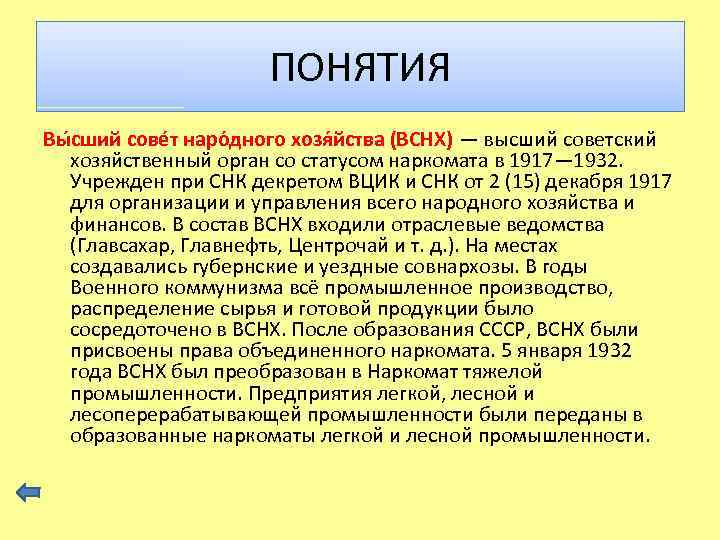 ПОНЯТИЯ

Вы́сший сове́т наро́дного хозя́йства (ВСНХ) — высший советский хозяйственный орган со статусом наркомата в 1917—1932. Учрежден при СНК декретом ВЦИК и СНК от 2 (15) декабря 1917 для организации и управления всего народного хозяйства и финансов. В состав ВСНХ входили отраслевые ведомства (Главсахар, Главнефть, Центрочай и т. д.). На местах создавались губернские и уездные совнархозы. В годы Военного коммунизма всё промышленное производство, распределение сырья и готовой продукции было сосредоточено в ВСНХ. После образования СССР, ВСНХ были присвоены права объединенного наркомата. 5 января 1932 года ВСНХ был преобразован в Наркомат тяжелой промышленности. Предприятия легкой, лесной и лесоперерабатывающей промышленности были переданы в образованные наркоматы легкой и лесной промышленности.